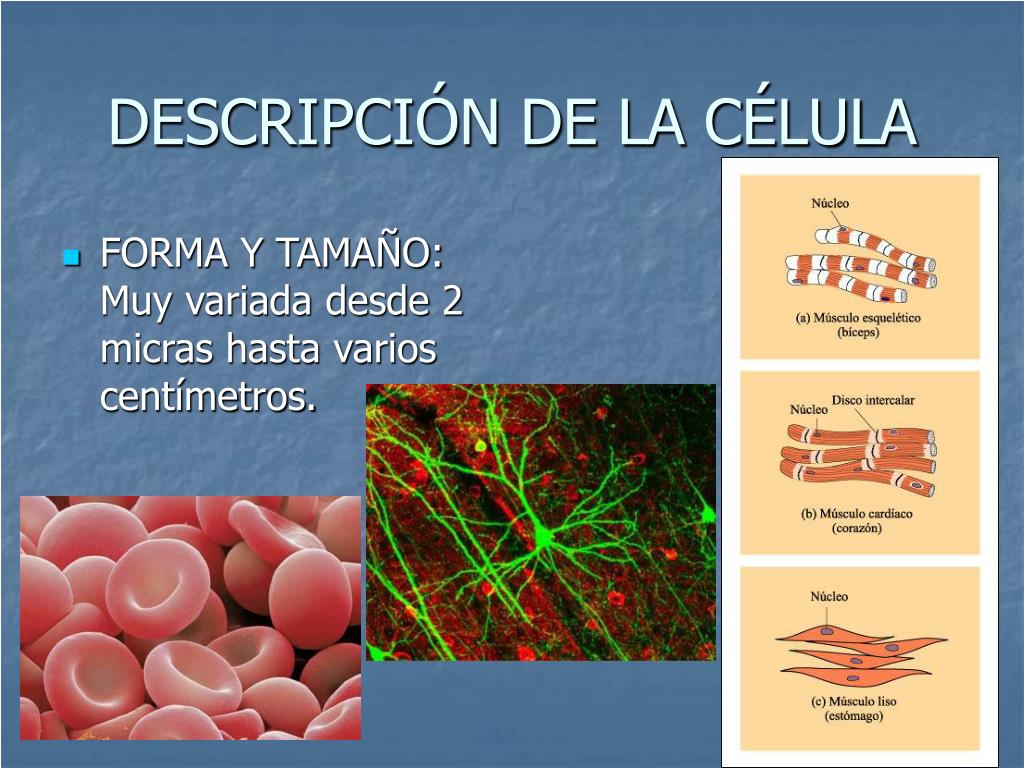 DESCRIPCIÓN DE LA CÉLULA

FORMA Y TAMAÑO: Muy variada desde 2 micras hasta varios centímetros.

Núcleo
(a) Músculo esquelético (bíceps)

Núcleo
Disco intercalar
(b) Músculo cardíaco (corazón)

Núcleo
(c) Músculo liso (estómago)